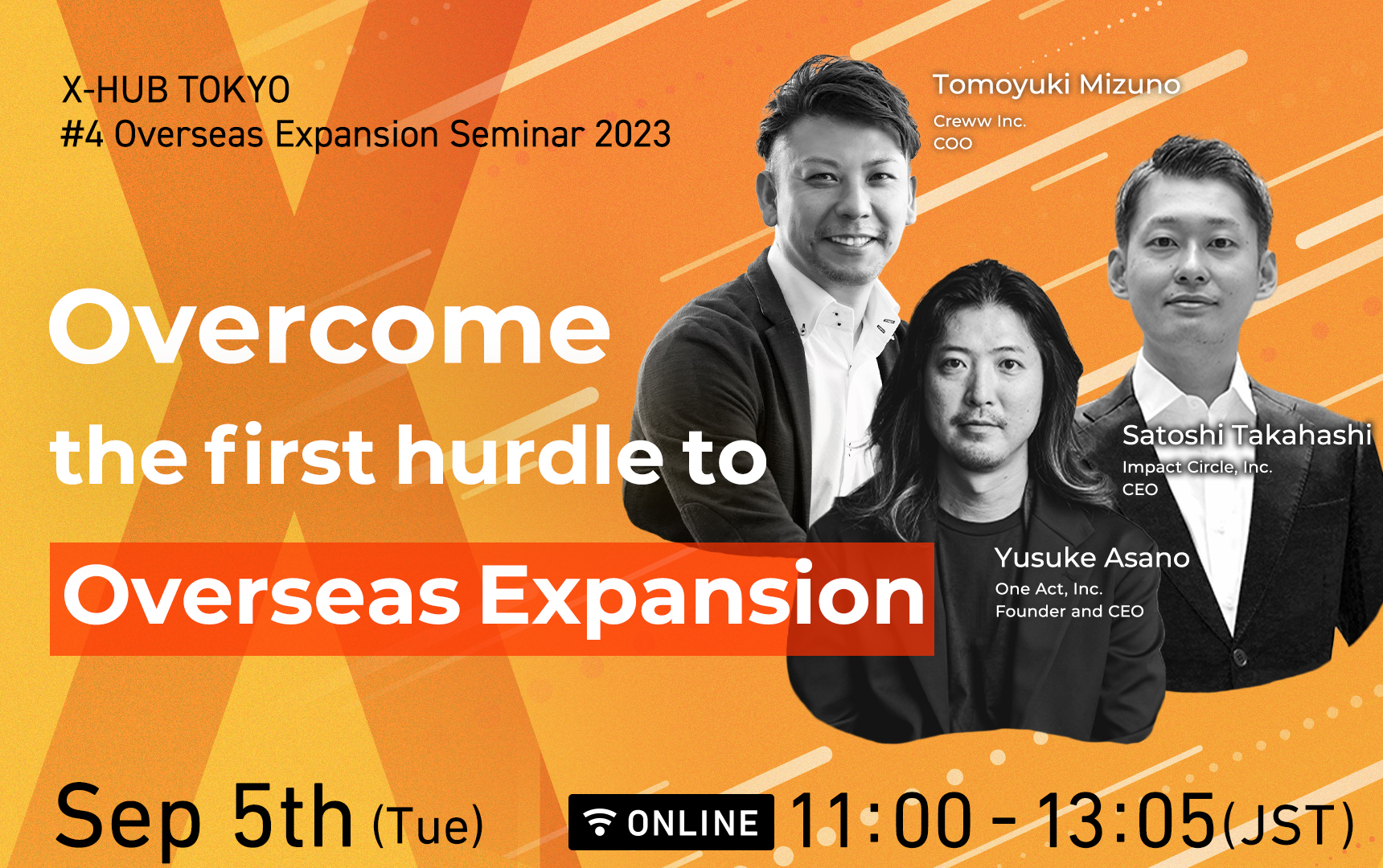 X-HUB TOKYO
#4 Overseas Expansion Seminar 2023

Overcome the first hurdle to Overseas Expansion

Tomoyuki Mizuno
Creww Inc.
COO

Satoshi Takahashi
Impact Circle, Inc.
CEO

Yusuke Asano
One Act, Inc.
Founder and CEO

Sep 5th (Tue)

ONLINE 11:00 - 13:05(JST)